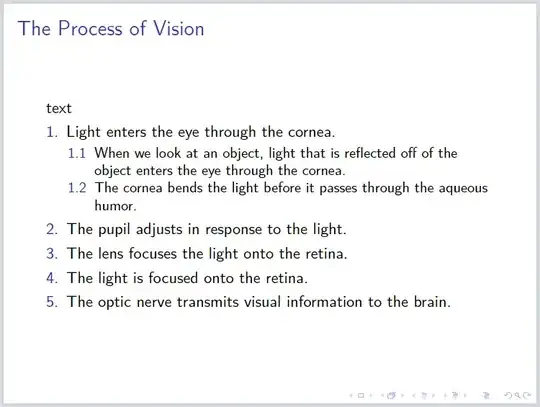 The Process of Vision

text

1. Light enters the eye through the cornea.
 1.1 When we look at an object, light that is reflected off of the object enters the eye through the cornea.
 1.2 The cornea bends the light before it passes through the aqueous humor.
2. The pupil adjusts in response to the light.
3. The lens focuses the light onto the retina.
4. The light is focused onto the retina.
5. The optic nerve transmits visual information to the brain.